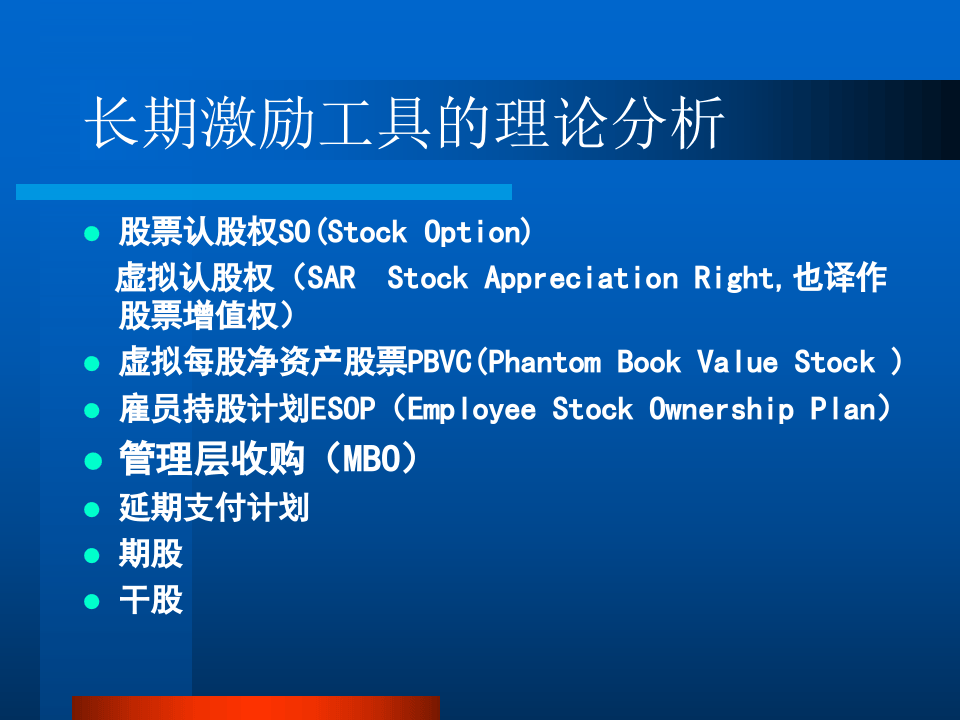 长期激励工具的理论分析

• 股票认股权SO(Stock Option)

虚拟认股权（SAR Stock Appreciation Right,也译作股票增值权）

• 虚拟每股净资产股票PBVC(Phantom Book Value Stock )
• 雇员持股计划ESOP（Employee Stock Ownership Plan）
• 管理层收购（MBO）
• 延期支付计划
• 期股
• 干股